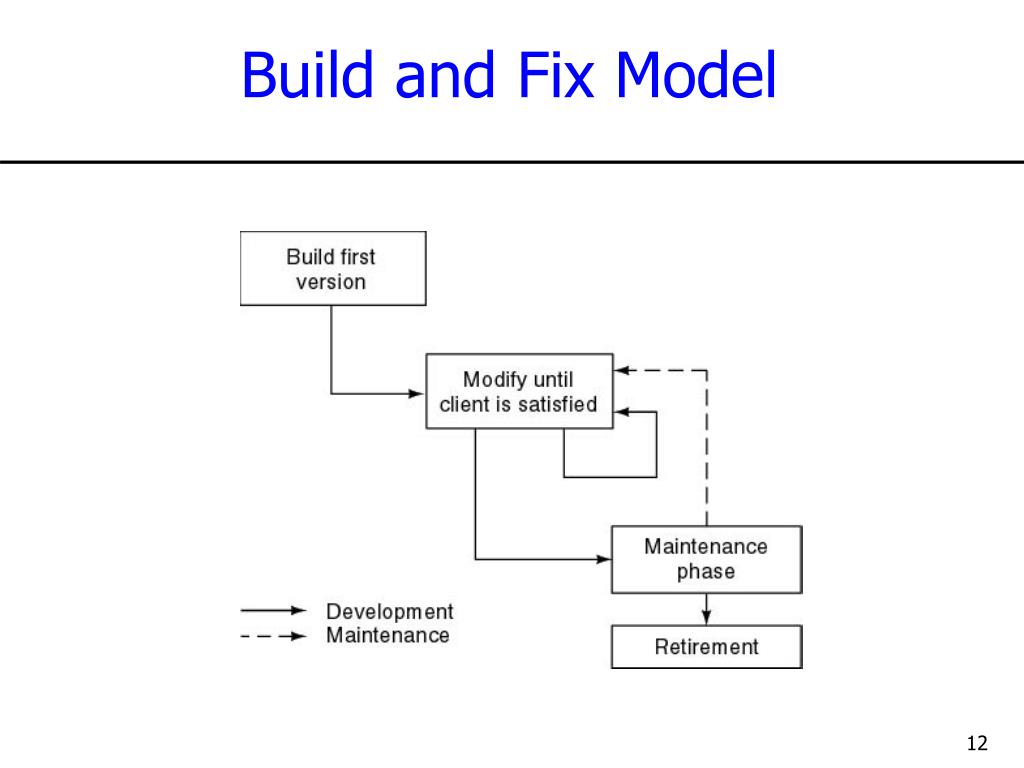 Build and Fix Model

Build first version

Modify until client is satisfied

Maintenance phase

Retirement

Development
Maintenance

12